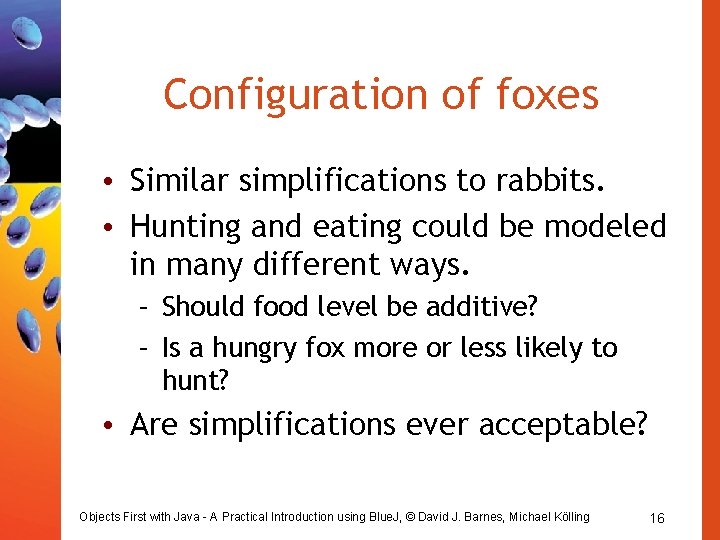 Configuration of foxes

• Similar simplifications to rabbits.
• Hunting and eating could be modeled in many different ways.
  – Should food level be additive?
  – Is a hungry fox more or less likely to hunt?
• Are simplifications ever acceptable?

Objects First with Java - A Practical Introduction using BlueJ, © David J. Barnes, Michael Kölling

16